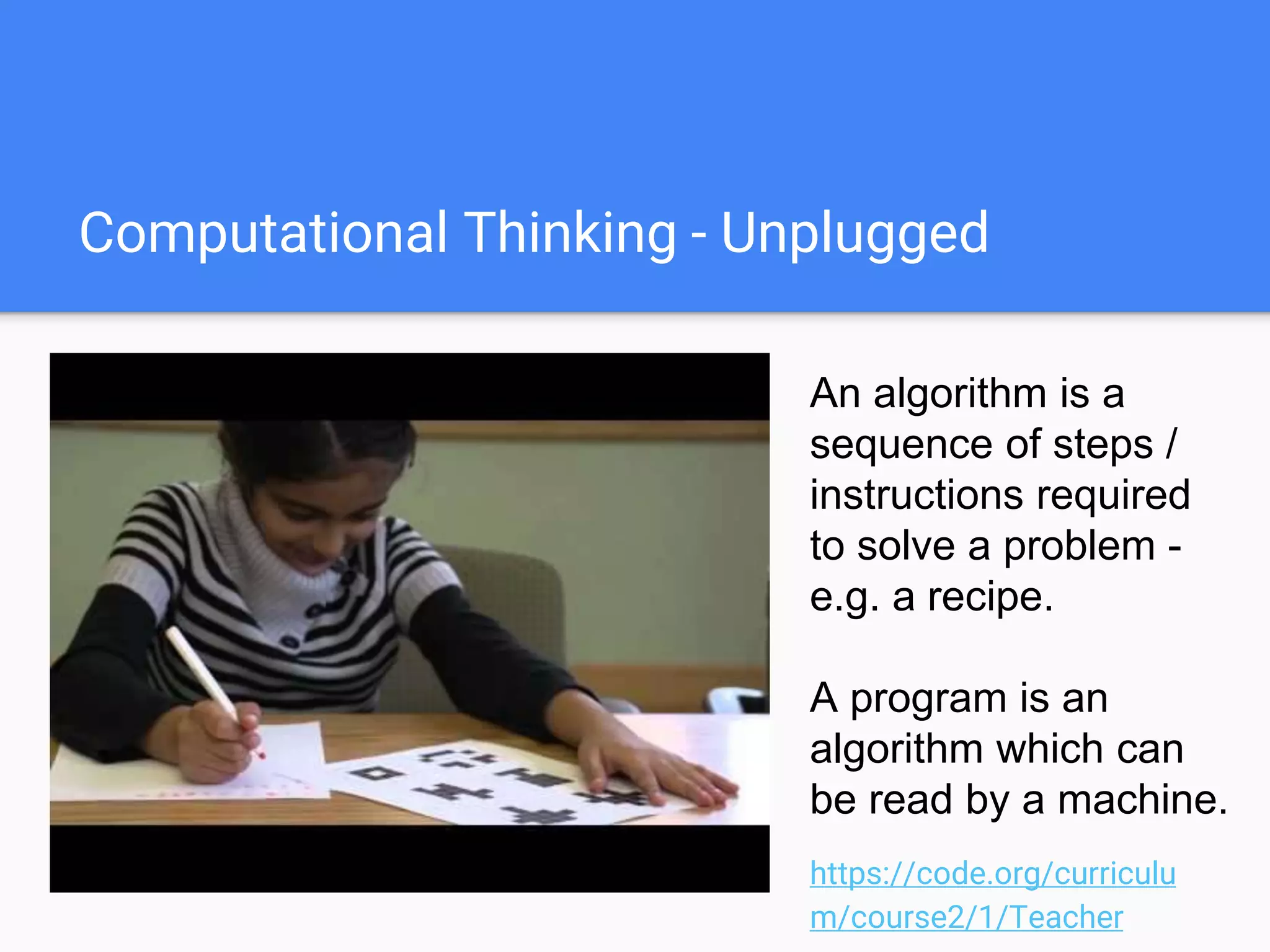 Computational Thinking - Unplugged

An algorithm is a sequence of steps / instructions required to solve a problem - e.g. a recipe.

A program is an algorithm which can be read by a machine.

https://code.org/curriculum/course2/1/Teacher